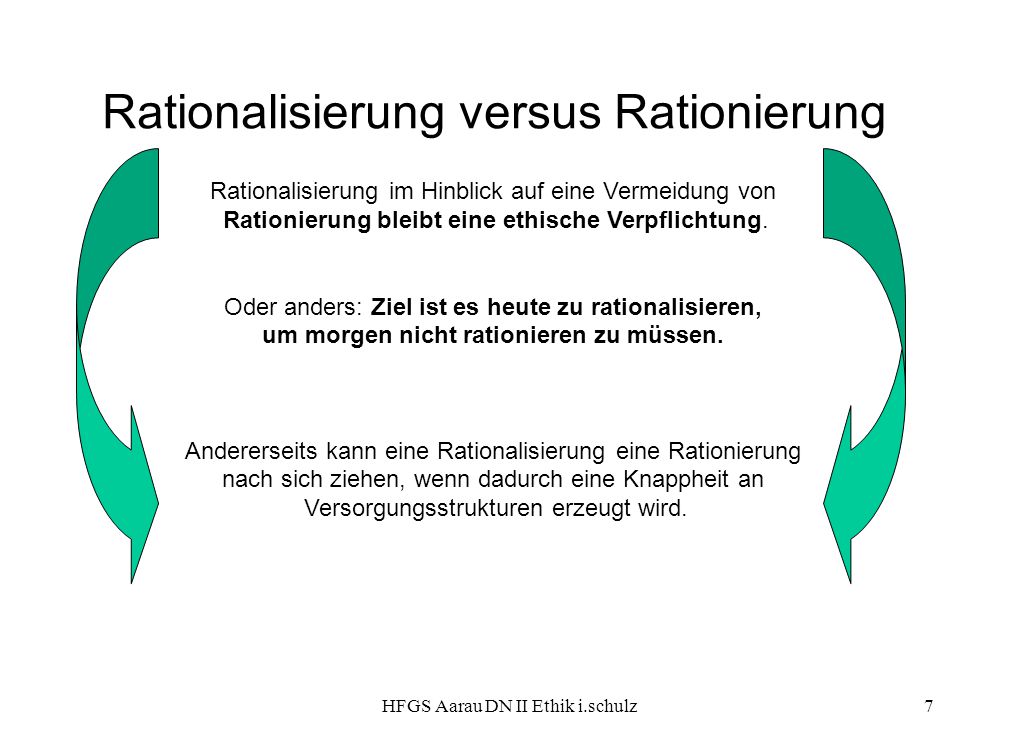 Rationalisierung versus Rationierung

Rationalisierung im Hinblick auf eine Vermeidung von Rationierung bleibt eine ethische Verpflichtung.

Oder anders: Ziel ist es heute zu rationalisieren, um morgen nicht rationieren zu müssen.

Andererseits kann eine Rationalisierung eine Rationierung nach sich ziehen, wenn dadurch eine Knappheit an Versorgungsstrukturen erzeugt wird.

HFGS Aarau DN II Ethik i.schulz

7